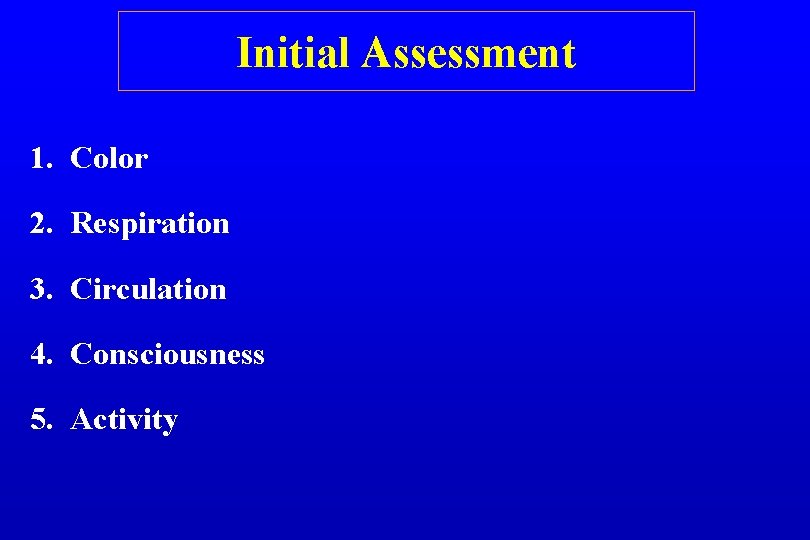 Initial Assessment

1. Color
2. Respiration
3. Circulation
4. Consciousness
5. Activity